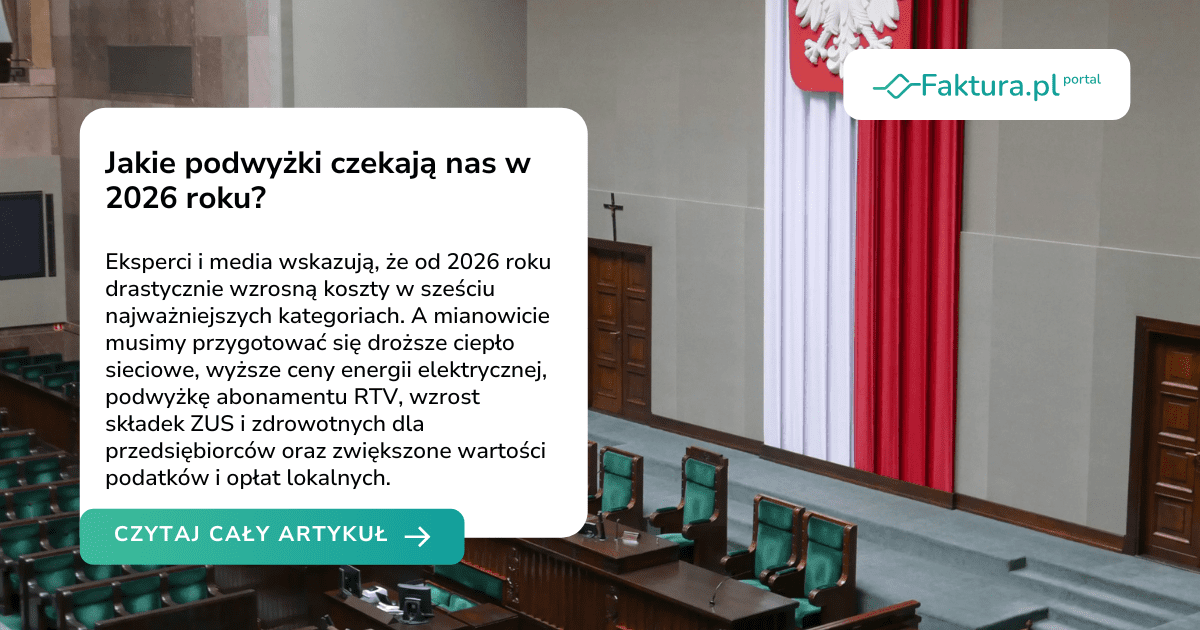 Faktura.pl portal

Jakie podwyżki czekają nas w 2026 roku?

Eksperci i media wskazują, że od 2026 roku drastycznie wzrosną koszty w sześciu najważniejszych kategoriach. A mianowicie musimy przygotować się droższe ciepło sieciowe, wyższe ceny energii elektrycznej, podwyżkę abonamentu RTV, wzrost składek ZUS i zdrowotnych dla przedsiębiorców oraz zwiększone wartości podatków i opłat lokalnych.

CZYTAJ CAŁY ARTYKUŁ